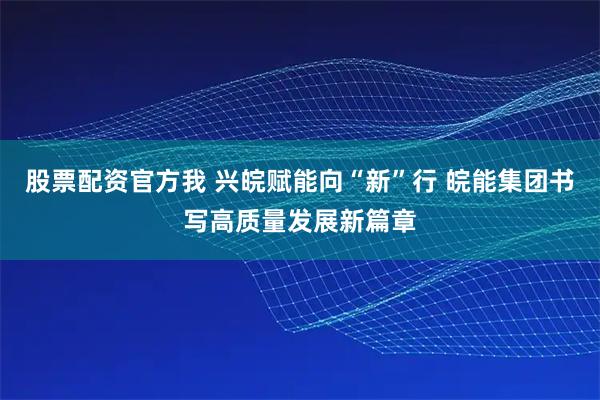 股票配资官方我 兴皖赋能向“新”行 皖能集团书写高质量发展新篇章